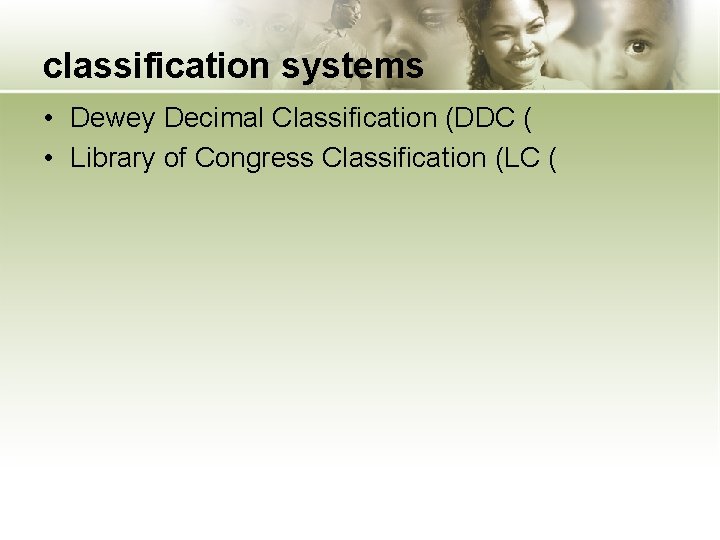 classification systems

• Dewey Decimal Classification (DDC (
• Library of Congress Classification (LC (